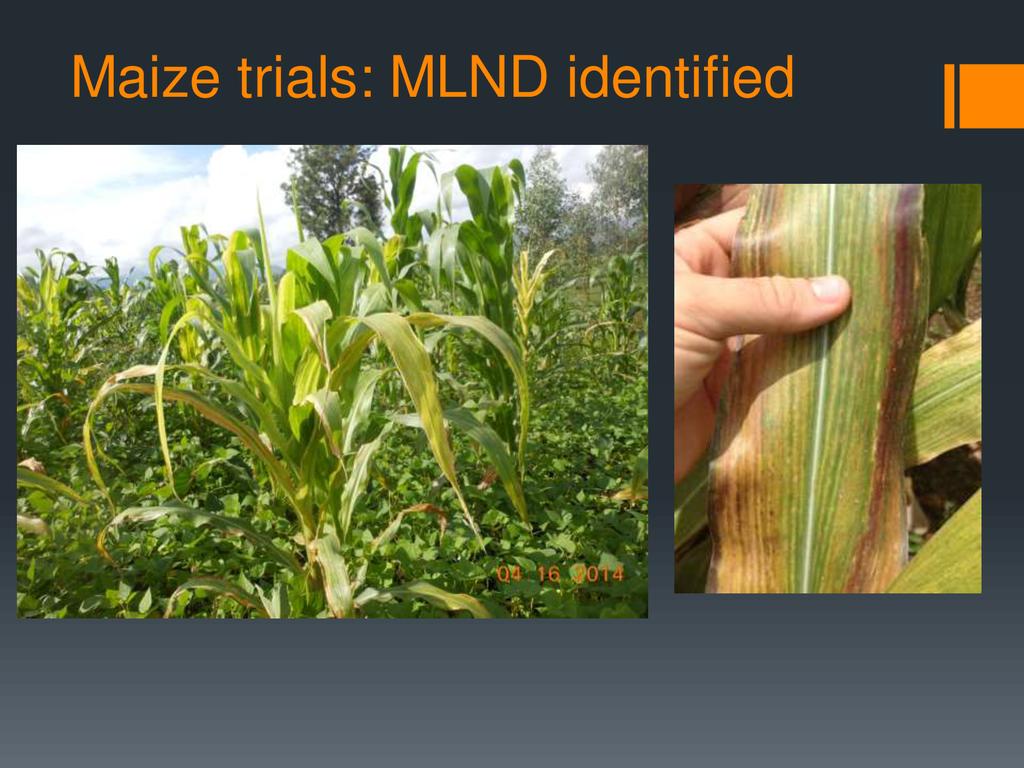 Maize trials: MLND identified

04 16 2014